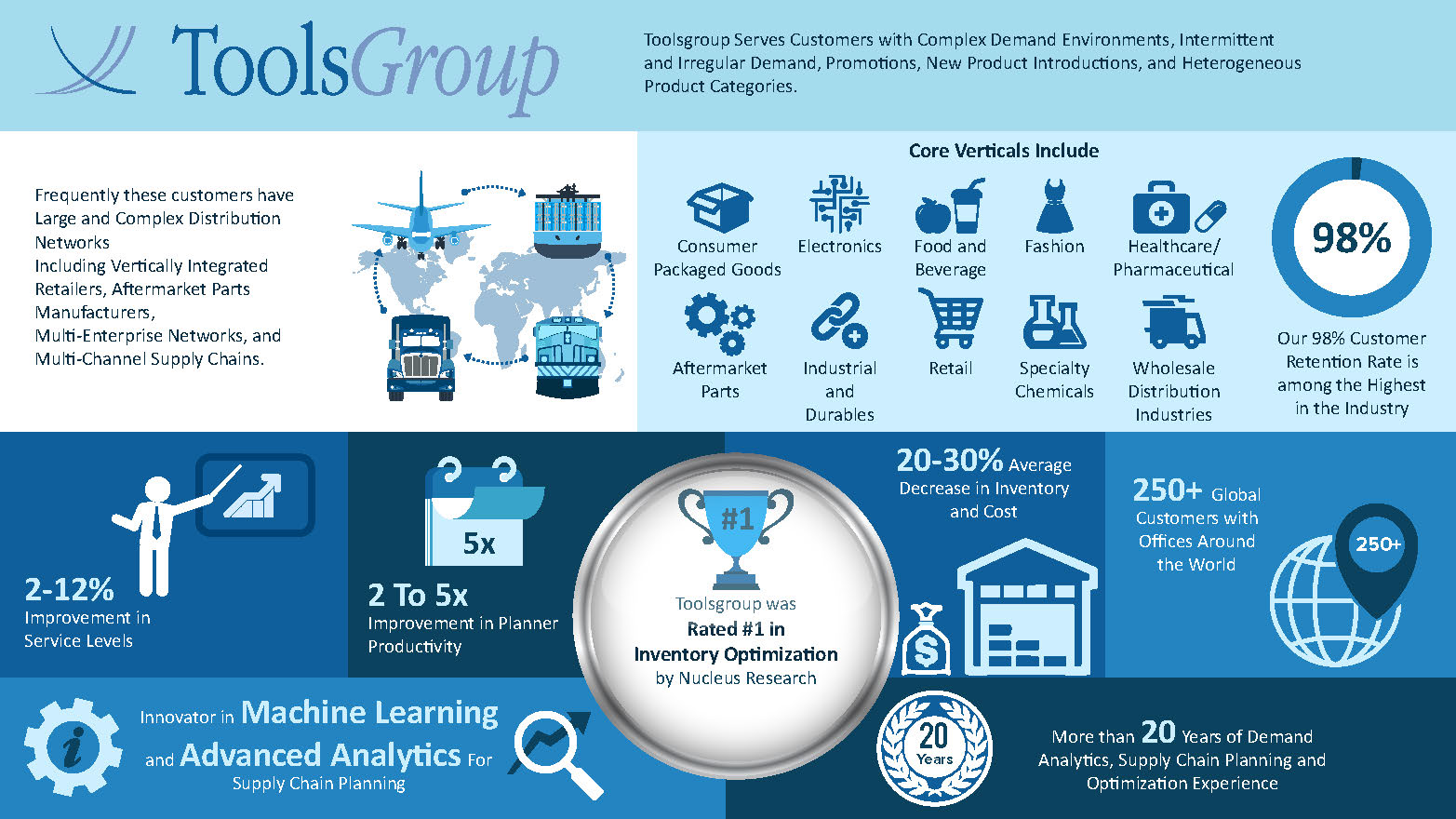 ToolsGroup

Toolsgroup Serves Customers with Complex Demand Environments, Intermittent and Irregular Demand, Promotions, New Product Introductions, and Heterogeneous Product Categories.

Frequently these customers have Large and Complex Distribution Networks
Including Vertically Integrated Retailers, Aftermarket Parts Manufacturers,
Multi-Enterprise Networks, and Multi-Channel Supply Chains.

Core Verticals Include

Consumer Packaged Goods

Electronics

Food and Beverage

Fashion

Healthcare/ Pharmaceutical

Aftermarket Parts

Industrial and Durables

Retail

Specialty Chemicals

Wholesale Distribution Industries

98%

Our 98% Customer Retention Rate is among the Highest in the Industry

2-12%
Improvement in Service Levels

5x

2 To 5x
Improvement in Planner Productivity

#1

Toolsgroup was
Rated #1 in Inventory Optimization
by Nucleus Research

20-30% Average Decrease in Inventory and Cost

250+ Global Customers with Offices Around the World

250+

Innovator in Machine Learning and Advanced Analytics For Supply Chain Planning

20 Years

More than 20 Years of Demand Analytics, Supply Chain Planning and Optimization Experience